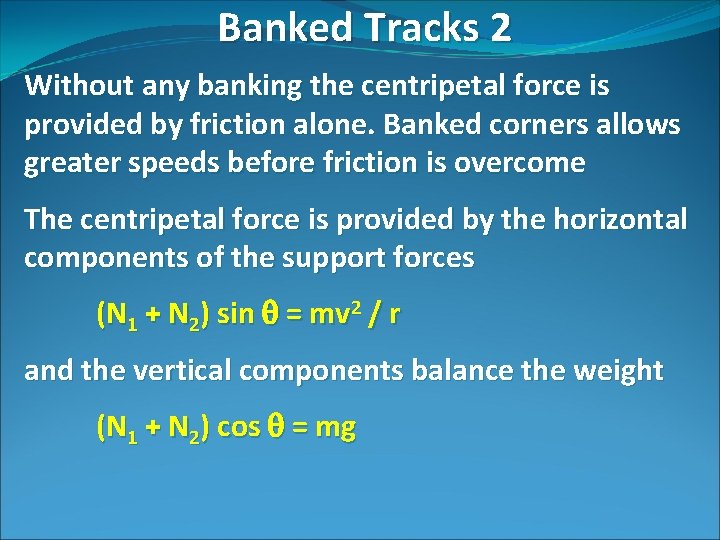 Banked Tracks 2

Without any banking the centripetal force is provided by friction alone. Banked corners allows greater speeds before friction is overcome

The centripetal force is provided by the horizontal components of the support forces

$(N_1 + N_2) \sin \theta = mv^2 / r$

and the vertical components balance the weight

$(N_1 + N_2) \cos \theta = mg$